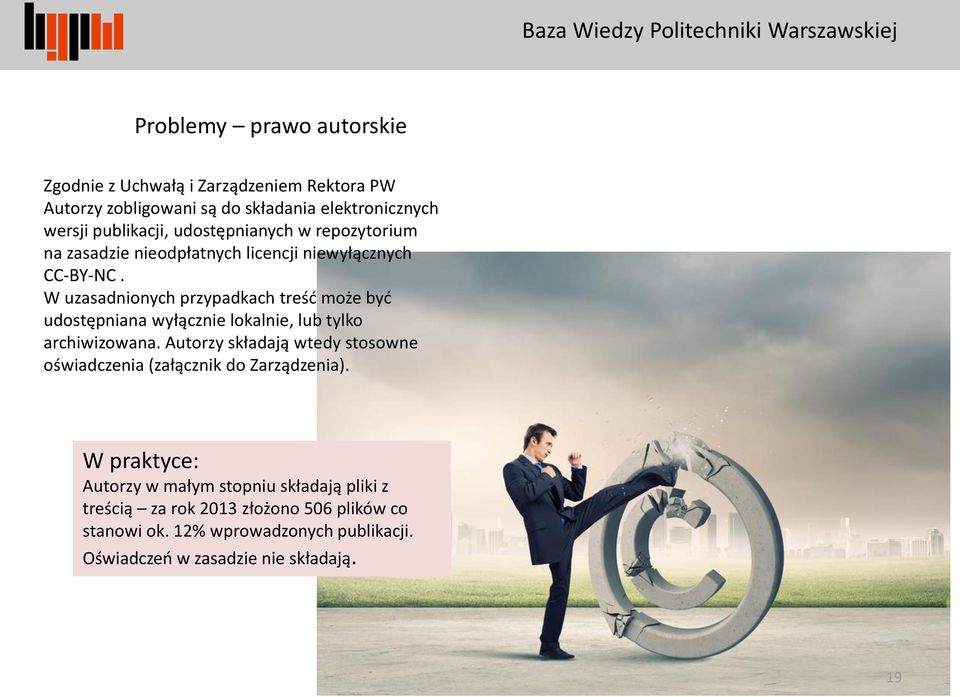 Baza Wiedzy Politechniki Warszawskiej

Problemy – prawo autorskie

Zgodnie z Uchwałą i Zarządzeniem Rektora PW Autorzy zobligowani są do składania elektronicznych wersji publikacji, udostępnianych w repozytorium na zasadzie nieodpłatnych licencji niewyłącznych CC-BY-NC .
W uzasadnionych przypadkach treść może być udostępniana wyłącznie lokalnie, lub tylko archiwizowana. Autorzy składają wtedy stosowne oświadczenia (załącznik do Zarządzenia).

W praktyce:
Autorzy w małym stopniu składają pliki z treścią – za rok 2013 złożono 506 plików co stanowi ok. 12% wprowadzonych publikacji.
Oświadczeń w zasadzie nie składają.

19